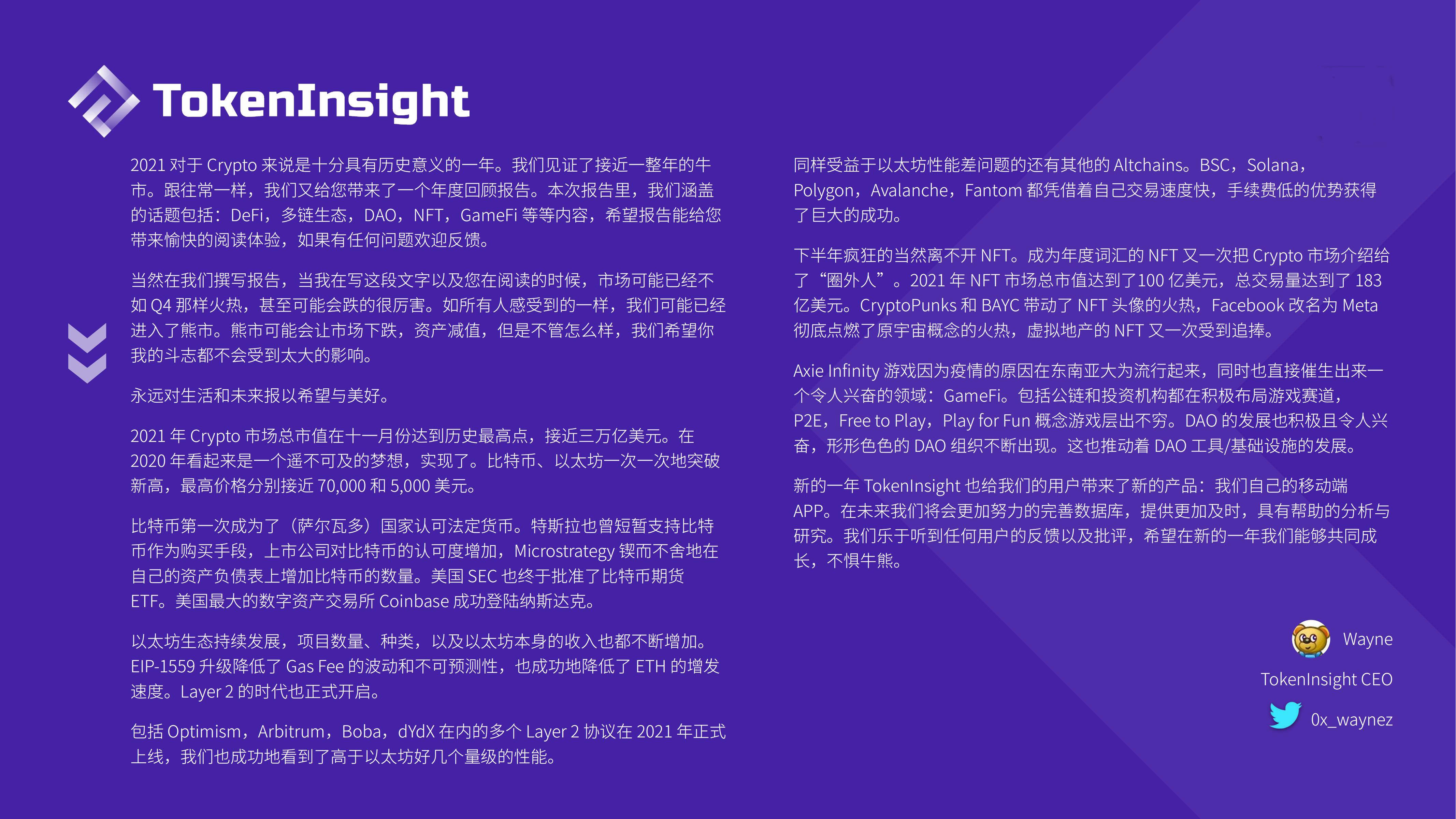 TokenInsight

2021 对于 Crypto 来说是十分具有历史意义的一年。我们见证了接近一整年的牛市。跟往常一样，我们又给您带来了一个年度回顾报告。本次报告里，我们涵盖的话题包括：DeFi，多链生态，DAO，NFT，GameFi 等等内容，希望报告能给您带来愉快的阅读体验，如果有任何问题欢迎反馈。

当然在我们撰写报告，当我在写这段文字以及您在阅读的时候，市场可能已经不如 Q4 那样火热，甚至可能会跌的很厉害。如所有人感受到的一样，我们可能已经进入了熊市。熊市可能会让市场下跌，资产减值，但是不管怎么样，我们希望你我的斗志都不会受到太大的影响。

永远对生活和未来报以希望与美好。

2021 年 Crypto 市场总市值在十一月份达到历史最高点，接近三万亿美元。在 2020 年看起来是一个遥不可及的梦想，实现了。比特币、以太坊一次一次地突破新高，最高价格分别接近 70,000 和 5,000 美元。

比特币第一次成为了（萨尔瓦多）国家认可法定货币。特斯拉也曾短暂支持比特币作为购买手段，上市公司对比特币的认可度增加，Microstrategy 锲而不舍地在自己的资产负债表上增加比特币的数量。美国 SEC 也终于批准了比特币期货 ETF。美国最大的数字资产交易所 Coinbase 成功登陆纳斯达克。

以太坊生态持续发展，项目数量、种类，以及以太坊本身的收入也都不断增加。EIP-1559 升级降低了 Gas Fee 的波动和不可预测性，也成功地降低了 ETH 的增发速度。Layer 2 的时代也正式开启。

包括 Optimism，Arbitrum，Boba，dYdX 在内的多个 Layer 2 协议在 2021 年正式上线，我们也成功地看到了高于以太坊好几个量级的性能。

同样受益于以太坊性能差问题的还有其他的 Altchains。BSC，Solana，Polygon，Avalanche，Fantom 都凭借着自己交易速度快，手续费低的优势获得了巨大的成功。

下半年疯狂的当然离不开 NFT。成为年度词汇的 NFT 又一次把 Crypto 市场介绍给了“圈外人”。2021 年 NFT 市场总市值达到了100 亿美元，总交易量达到了 183 亿美元。CryptoPunks 和 BAYC 带动了 NFT 头像的火热，Facebook 改名为 Meta 彻底点燃了原宇宙概念的火热，虚拟地产的 NFT 又一次受到追捧。

Axie Infinity 游戏因为疫情的原因在东南亚大为流行起来，同时也直接催生出来一个令人兴奋的领域：GameFi。包括公链和投资机构都在积极布局游戏赛道，P2E，Free to Play，Play for Fun 概念游戏层出不穷。DAO 的发展也积极且令人兴奋，形形色色的 DAO 组织不断出现。这也推动着 DAO 工具/基础设施的发展。

新的一年 TokenInsight 也给我们的用户带来了新的产品：我们自己的移动端 APP。在未来我们将会更加努力的完善数据库，提供更加及时，具有帮助的分析与研究。我们乐于听到任何用户的反馈以及批评，希望在新的一年我们能够共同成长，不惧牛熊。

Wayne
TokenInsight CEO
0x_waynez